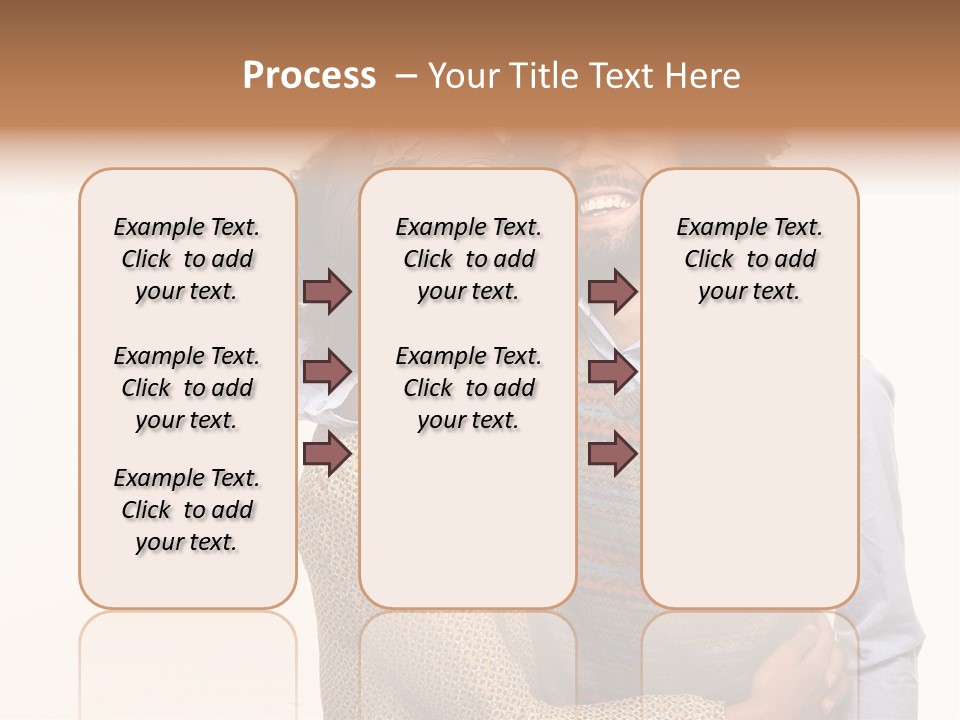 Process – Your Title Text Here

Example Text. Click to add your text.

Example Text. Click to add your text.

Example Text. Click to add your text.

Example Text. Click to add your text.

Example Text. Click to add your text.

Example Text. Click to add your text.